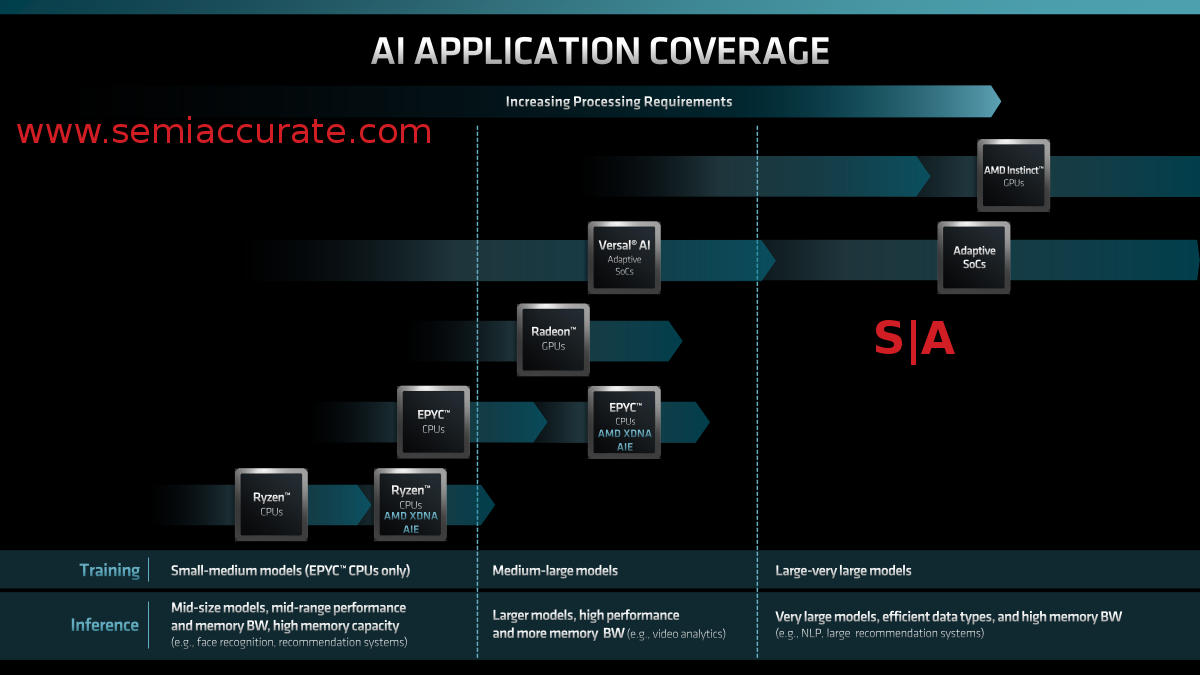 AI APPLICATION COVERAGE

Increasing Processing Requirements

www.semiaccurate.com

AMD Instinct™ GPUs

Versal® AI Adaptive SoCs

Adaptive SoCs

Radeon™ GPUs

S|A

EPYC™ CPUs

EPYC™ CPUs AMD XDNA AIE

Ryzen™ CPUs

Ryzen™ CPUs AMD XDNA AIE

| Training | Small-medium models (EPYC™ CPUs only) | Medium-large models | Large-very large models |
|---|---|---|---|
| Inference | Mid-size models, mid-range performance and memory BW, high memory capacity (e.g., face recognition, recommendation systems) | Larger models, high performance and more memory BW (e.g., video analytics) | Very large models, efficient data types, and high memory BW (e.g., NLP, large recommendation systems) |